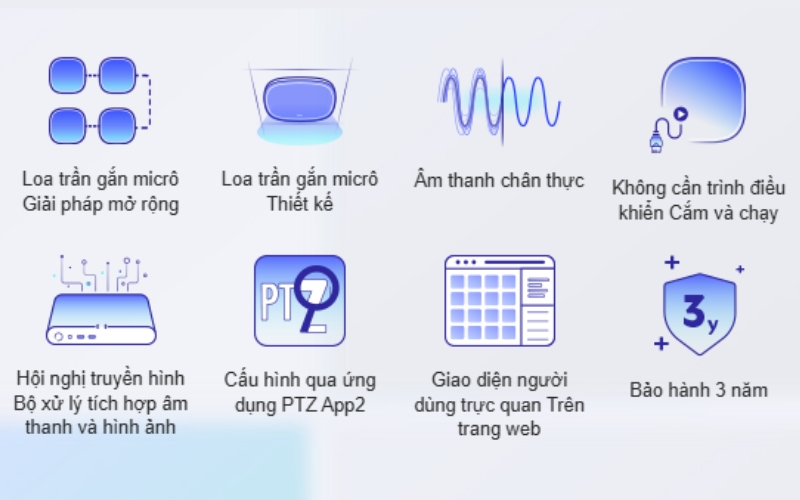 Loa trần gắn micrô Giải pháp mở rộng

Loa trần gắn micrô Thiết kế

Âm thanh chân thực

Không cần trình điều khiển Cắm và chạy

Hội nghị truyền hình Bộ xử lý tích hợp âm thanh và hình ảnh

PTZ

Cấu hình qua ứng dụng PTZ App2

Giao diện người dùng trực quan Trên trang web

3y

Bảo hành 3 năm